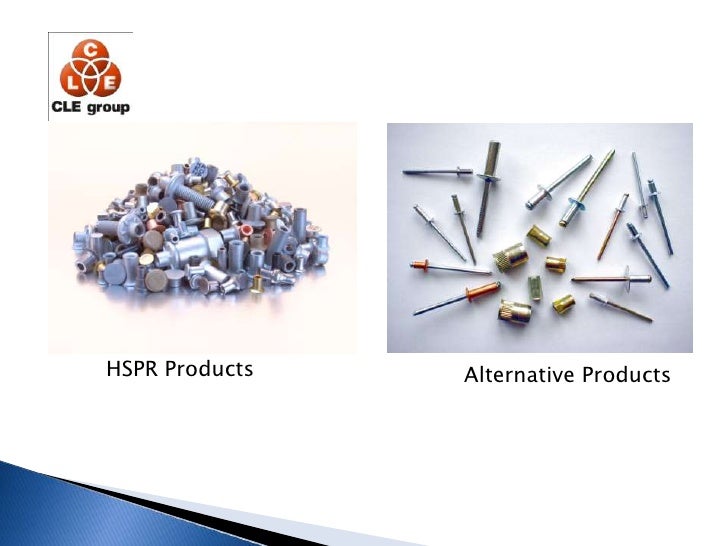 C
L E
CLE group

HSPR Products

Alternative Products